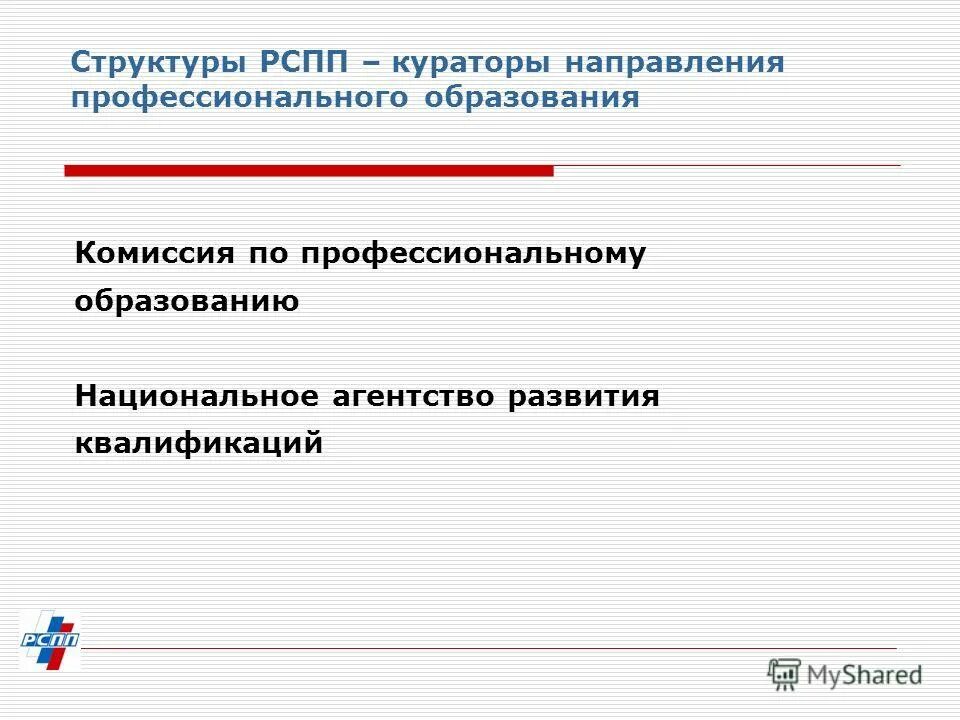 Структуры РСПП – кураторы направления профессионального образования

Комиссия по профессиональному образованию

Национальное агентство развития квалификаций

РСПП

MyShared